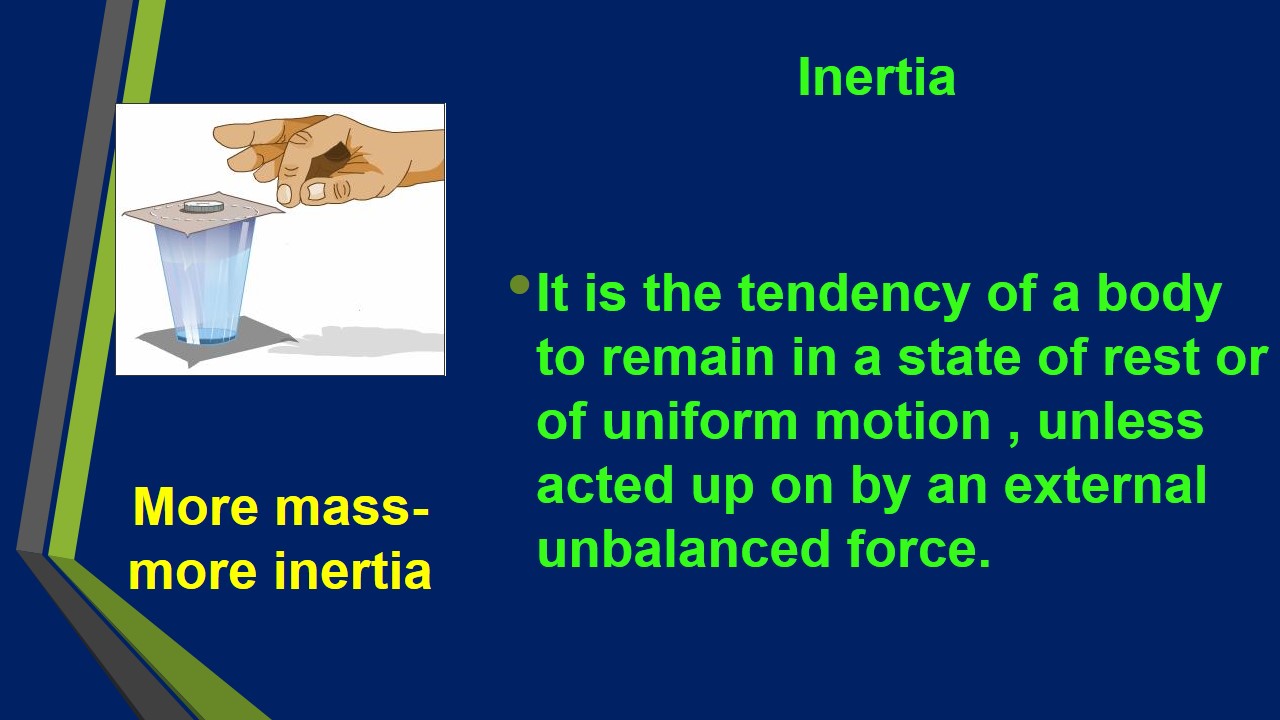 Inertia

• It is the tendency of a body to remain in a state of rest or of uniform motion , unless acted up on by an external unbalanced force.

More mass- more inertia